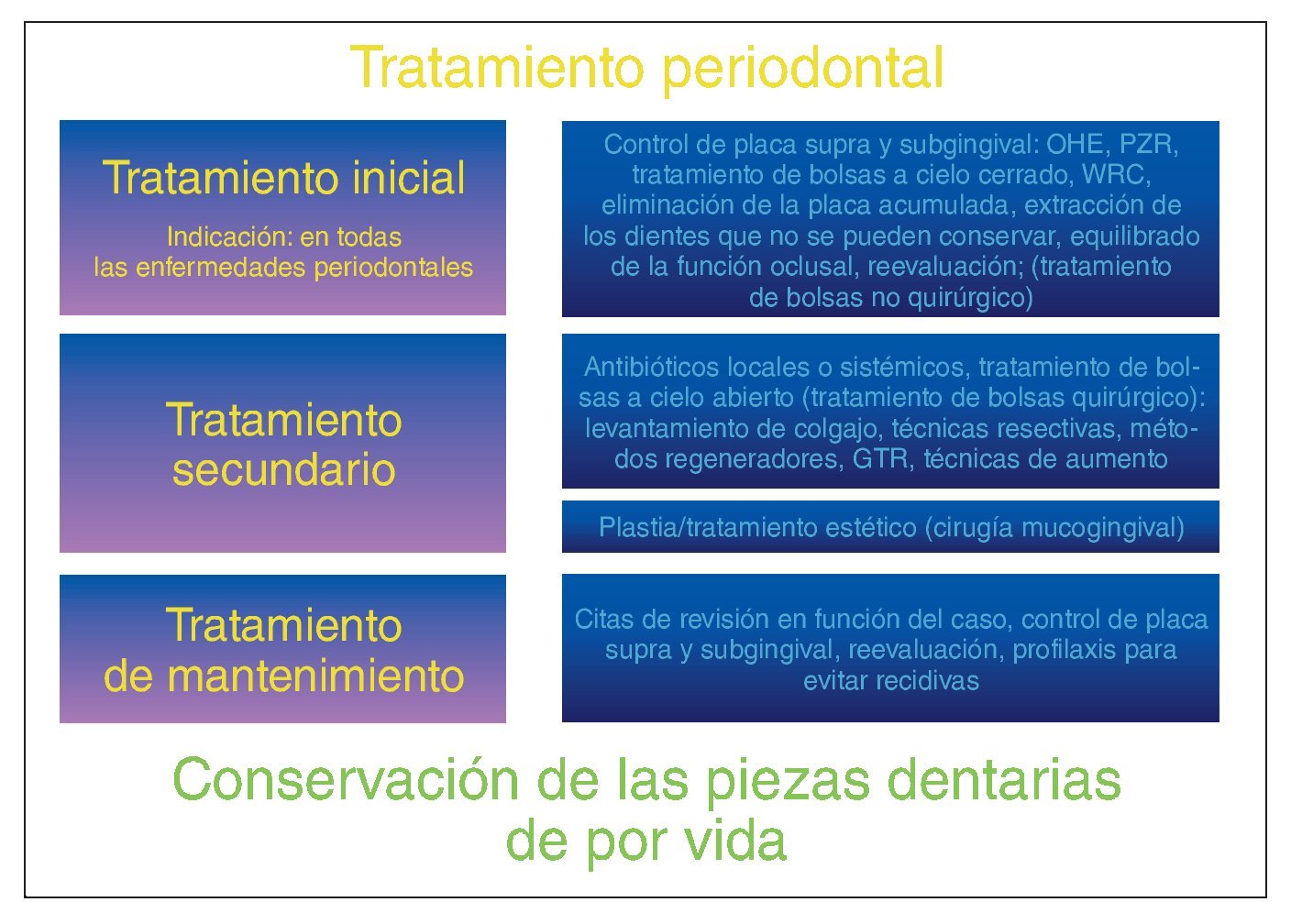 Tratamiento periodontal

Tratamiento inicial

Indicación: en todas las enfermedades periodontales

Control de placa supra y subgingival: OHE, PZR, tratamiento de bolsas a cielo cerrado, WRC, eliminación de la placa acumulada, extracción de los dientes que no se pueden conservar, equilibrado de la función oclusal, reevaluación; (tratamiento de bolsas no quirúrgico)

Tratamiento secundario

Antibióticos locales o sistémicos, tratamiento de bolsas a cielo abierto (tratamiento de bolsas quirúrgico): levantamiento de colgajo, técnicas resectivas, métodos regeneradores, GTR, técnicas de aumento

Plastia/tratamiento estético (cirugía mucogingival)

Tratamiento de mantenimiento

Citas de revisión en función del caso, control de placa supra y subgingival, reevaluación, profilaxis para evitar recidivas

Conservación de las piezas dentarias de por vida